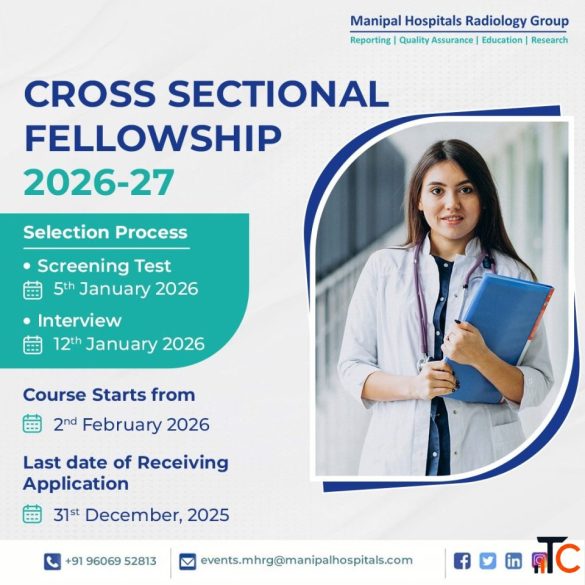 Manipal Hospitals Radiology Group
Reporting | Quality Assurance | Education | Research

CROSS SECTIONAL FELLOWSHIP
2026-27

Selection Process
• Screening Test
5th January 2026
• Interview
12th January 2026

Course Starts from
2nd February 2026

Last date of Receiving Application
31st December, 2025

+91 96069 52813
events.mhrg@manipalhospitals.com

TC